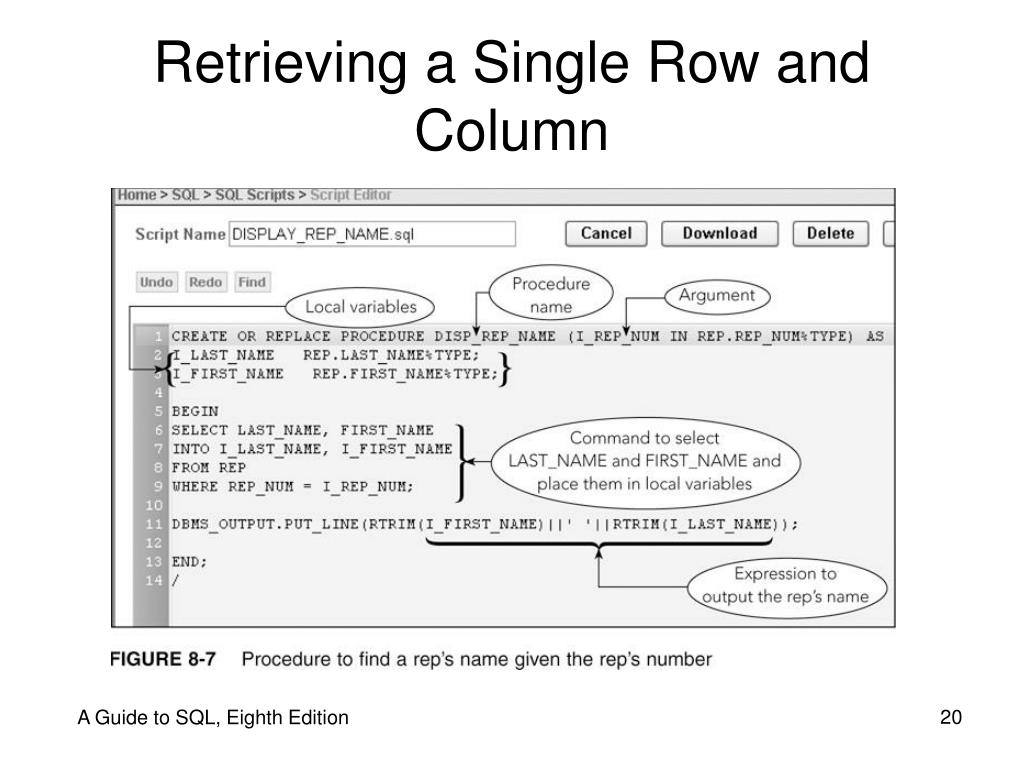 Retrieving a Single Row and Column

Home > SQL > SQL Scripts > Script Editor

Script Name DISPLAY_REP_NAME.sql

Cancel Download Delete

Undo Redo Find

Local variables

Procedure name

Argument

1 CREATE OR REPLACE PROCEDURE DISP_REP_NAME (I_REP_NUM IN REP.REP_NUM%TYPE) AS
2 I_LAST_NAME REP.LAST_NAME%TYPE;
3 I_FIRST_NAME REP.FIRST_NAME%TYPE;
4
5 BEGIN
6 SELECT LAST_NAME, FIRST_NAME
7 INTO I_LAST_NAME, I_FIRST_NAME
8 FROM REP
9 WHERE REP_NUM = I_REP_NUM;
10
11 DBMS_OUTPUT.PUT_LINE(RTRIM(I_FIRST_NAME)||' '||RTRIM(I_LAST_NAME));
12
13 END;
14 /

Command to select LAST_NAME and FIRST_NAME and place them in local variables

Expression to output the rep's name

FIGURE 8-7 Procedure to find a rep's name given the rep's number

A Guide to SQL, Eighth Edition

20